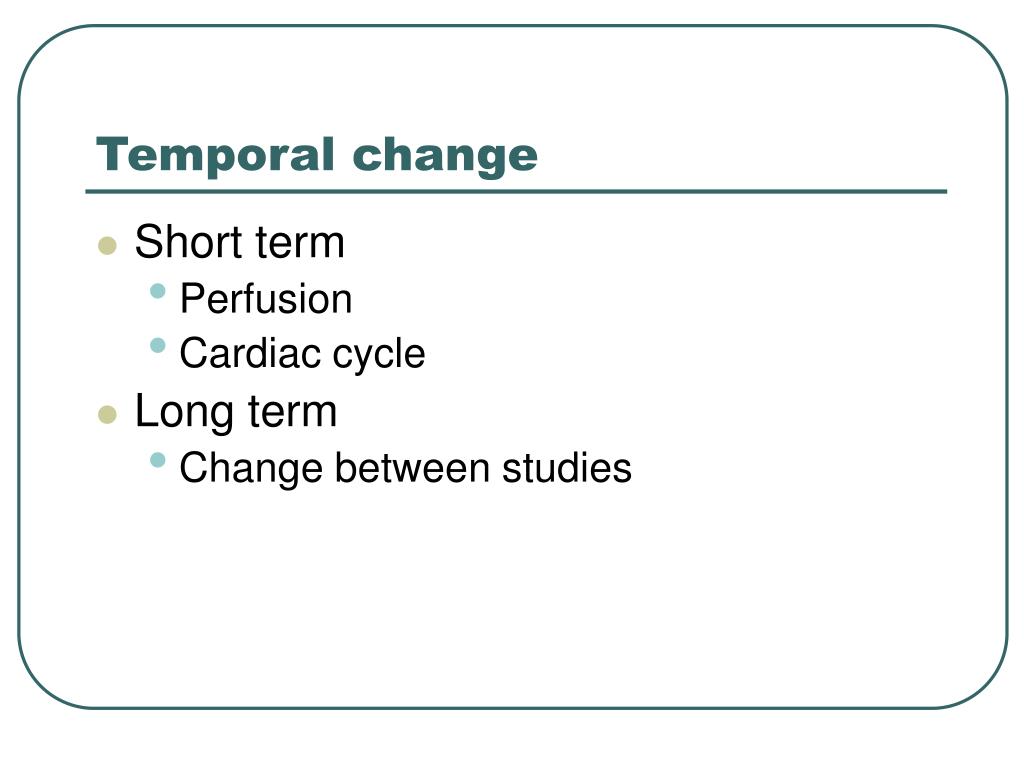 Temporal change

- Short term
  - Perfusion
  - Cardiac cycle
- Long term
  - Change between studies